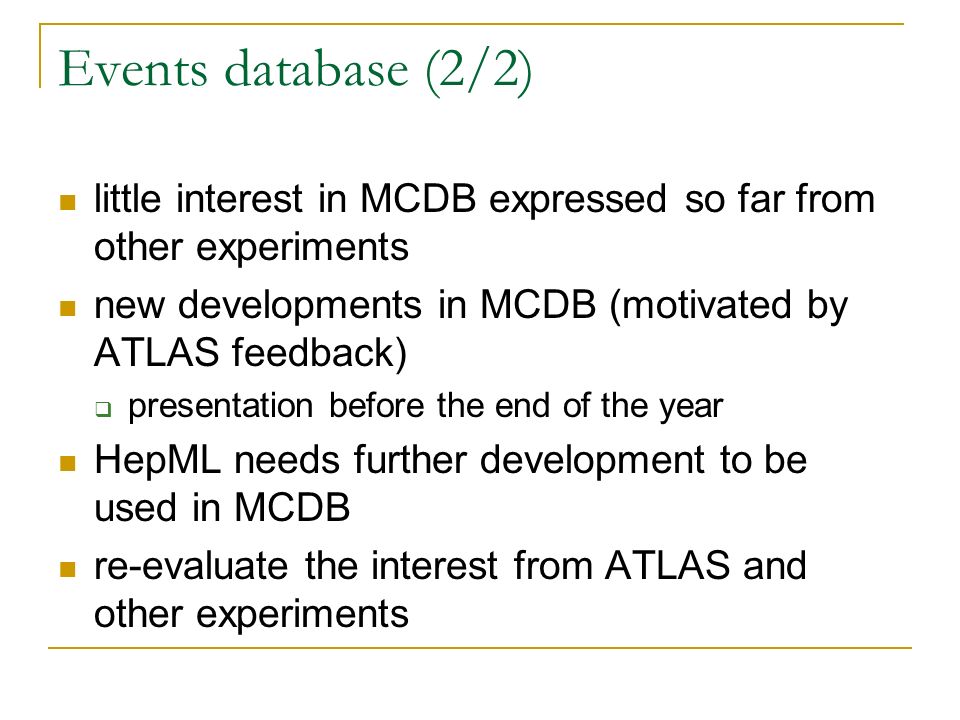 Events database (2/2)

- little interest in MCDB expressed so far from other experiments
- new developments in MCDB (motivated by ATLAS feedback)
  - presentation before the end of the year
- HepML needs further development to be used in MCDB
- re-evaluate the interest from ATLAS and other experiments